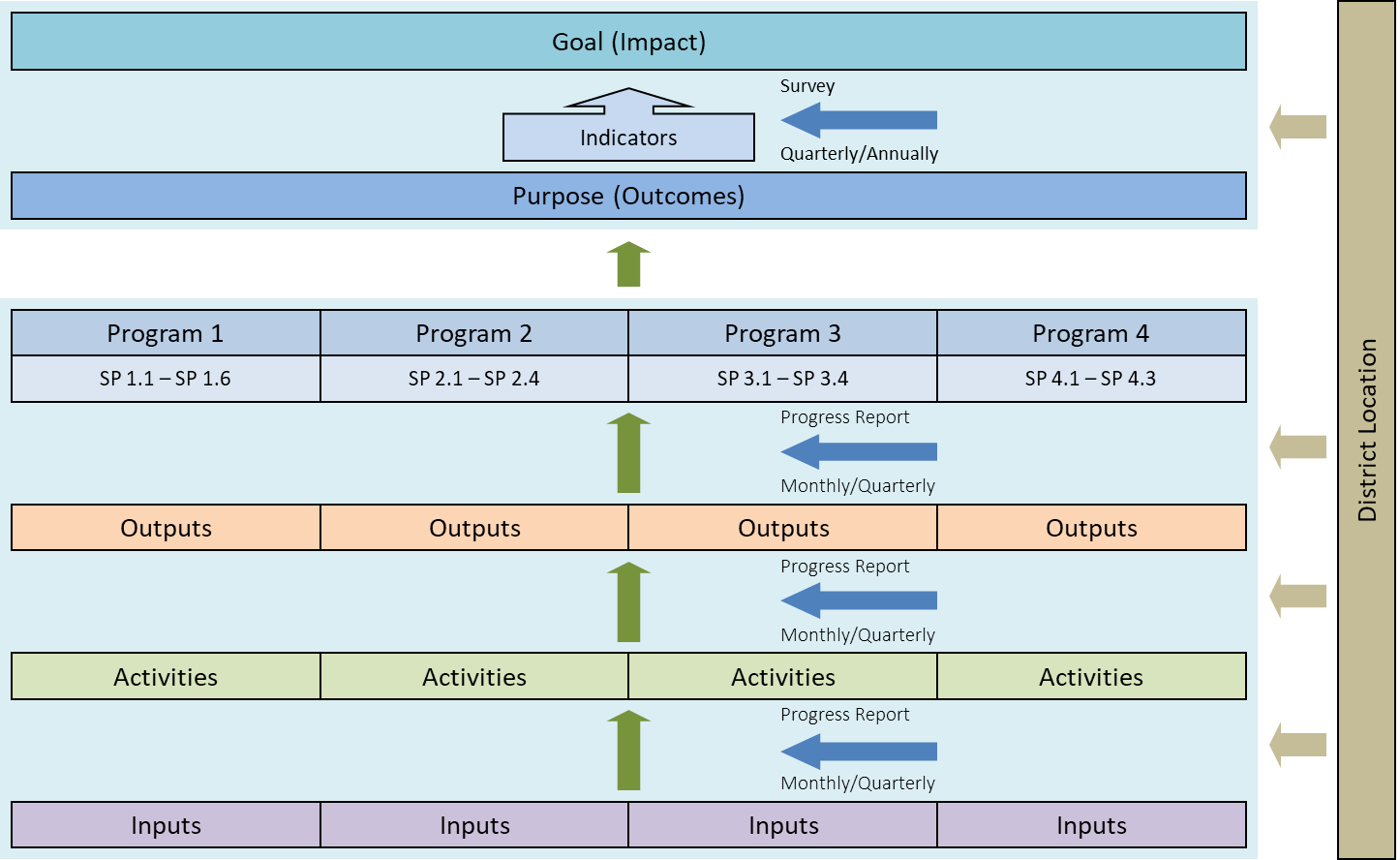 Goal (Impact)

Survey

Indicators

Quarterly/Annually

Purpose (Outcomes)

| Program 1 | Program 2 | Program 3 | Program 4 |
|---|---|---|---|
| SP 1.1 – SP 1.6 | SP 2.1 – SP 2.4 | SP 3.1 – SP 3.4 | SP 4.1 – SP 4.3 |

Progress Report

Monthly/Quarterly

| Outputs | Outputs | Outputs | Outputs |
|---|---|---|---|

Progress Report

Monthly/Quarterly

| Activities | Activities | Activities | Activities |
|---|---|---|---|

Progress Report

Monthly/Quarterly

| Inputs | Inputs | Inputs | Inputs |
|---|---|---|---|

District Location